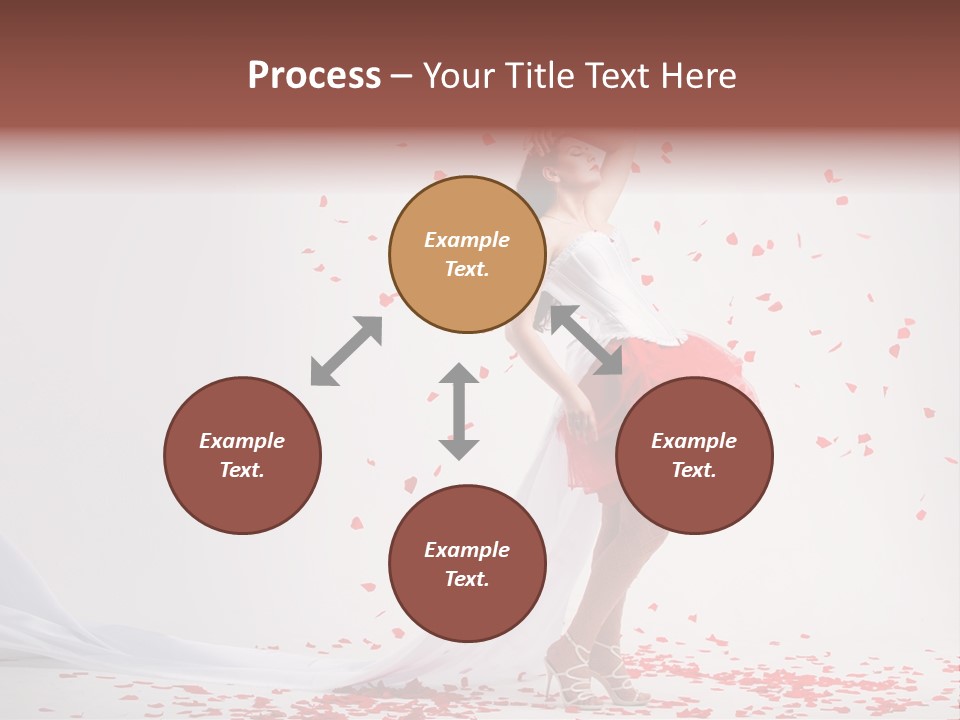 Process – Your Title Text Here

Example Text.

Example Text.

Example Text.

Example Text.